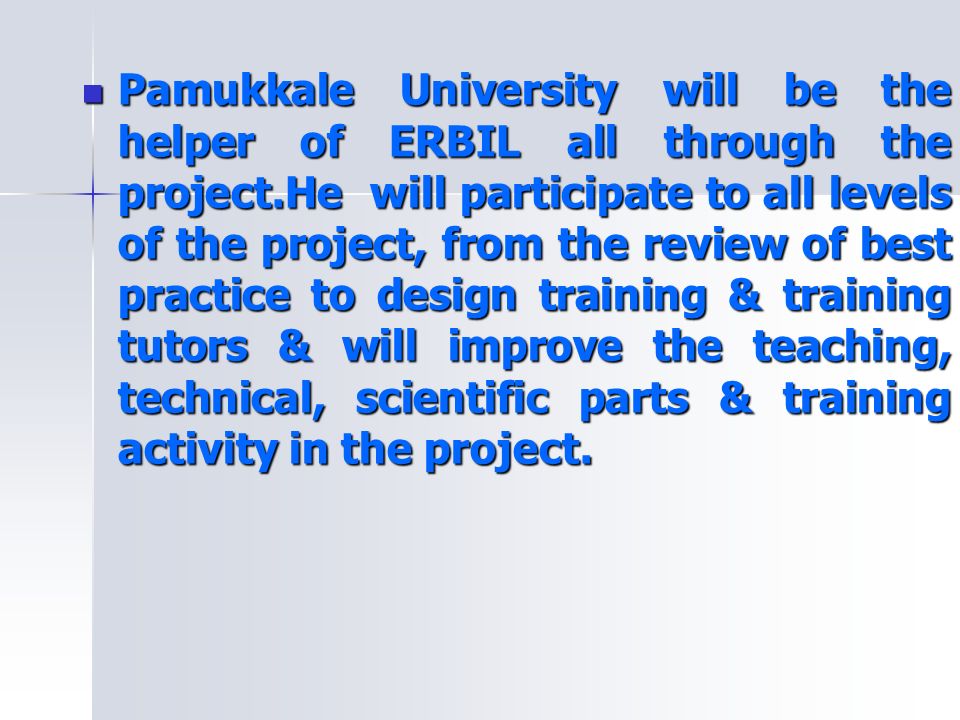 Pamukkale University will be the helper of ERBIL all through the project.He will participate to all levels of the project, from the review of best practice to design training & training tutors & will improve the teaching, technical, scientific parts & training activity in the project.